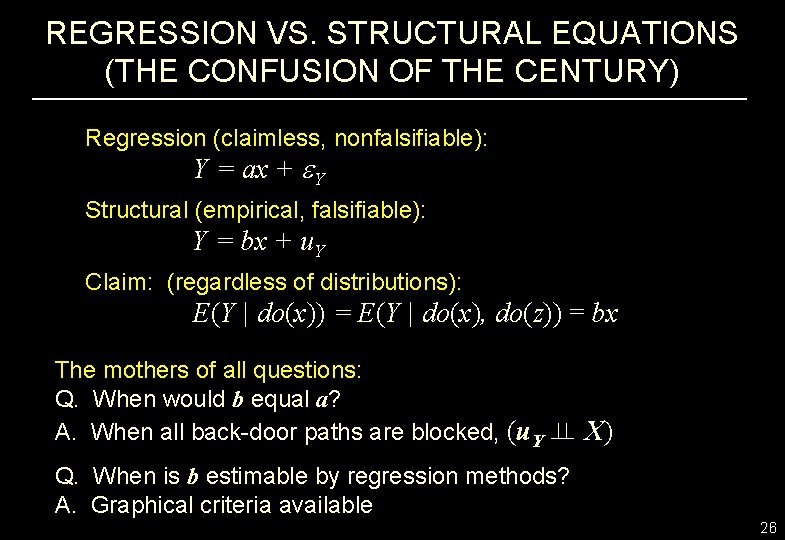 REGRESSION VS. STRUCTURAL EQUATIONS (THE CONFUSION OF THE CENTURY)

Regression (claimless, nonfalsifiable):
$Y = ax + \varepsilon_Y$

Structural (empirical, falsifiable):
$Y = bx + u_Y$

Claim: (regardless of distributions):
$E(Y \mid do(x)) = E(Y \mid do(x), do(z)) = bx$

The mothers of all questions:
Q. When would $b$ equal $a$?
A. When all back-door paths are blocked, $(u_Y \perp\!\!\!\perp X)$

Q. When is $b$ estimable by regression methods?
A. Graphical criteria available

26